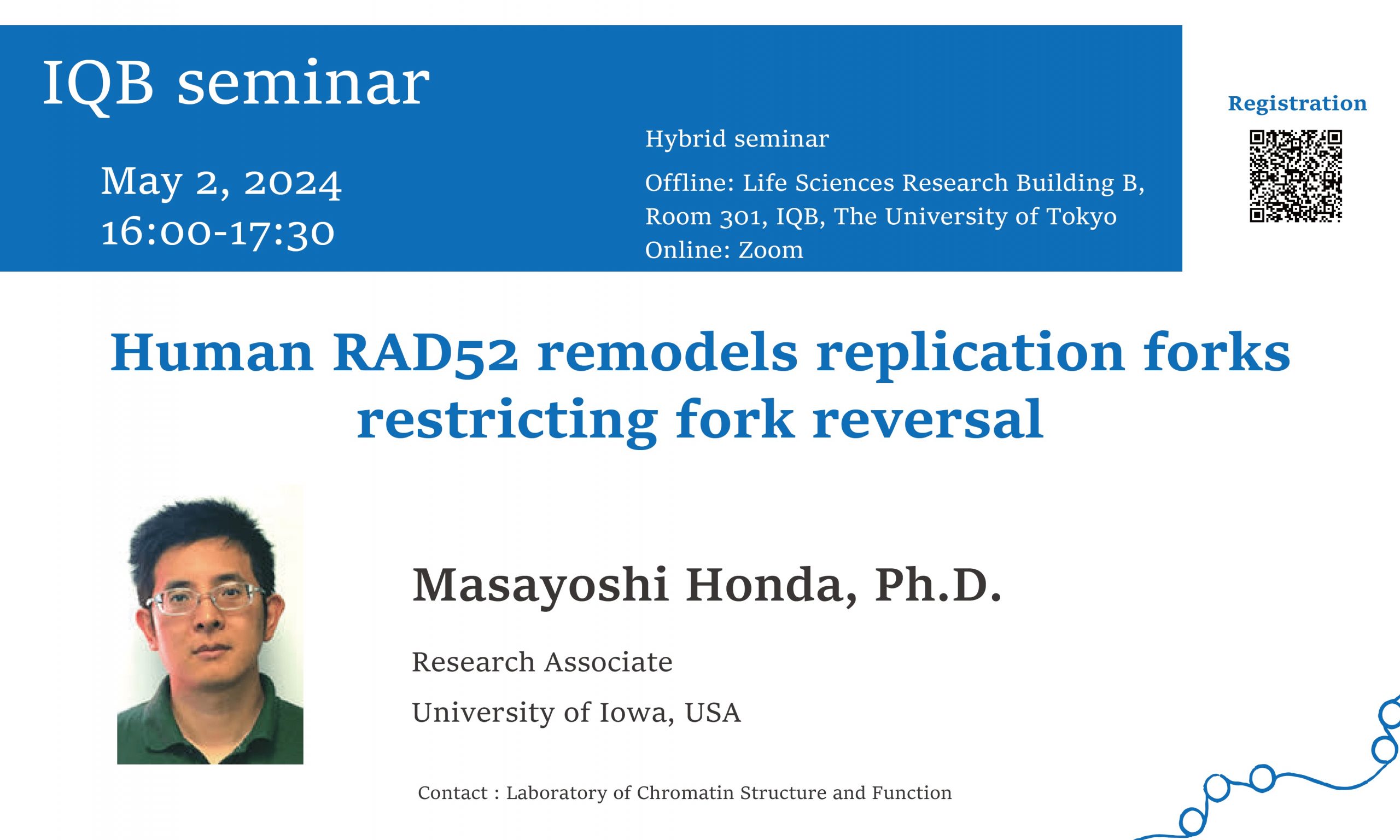 IQB seminar

May 2, 2024
16:00-17:30

Hybrid seminar

Offline: Life Sciences Research Building B, Room 301, IQB, The University of Tokyo
Online: Zoom

Registration

Human RAD52 remodels replication forks restricting fork reversal

Masayoshi Honda, Ph.D.

Research Associate

University of Iowa, USA

Contact : Laboratory of Chromatin Structure and Function